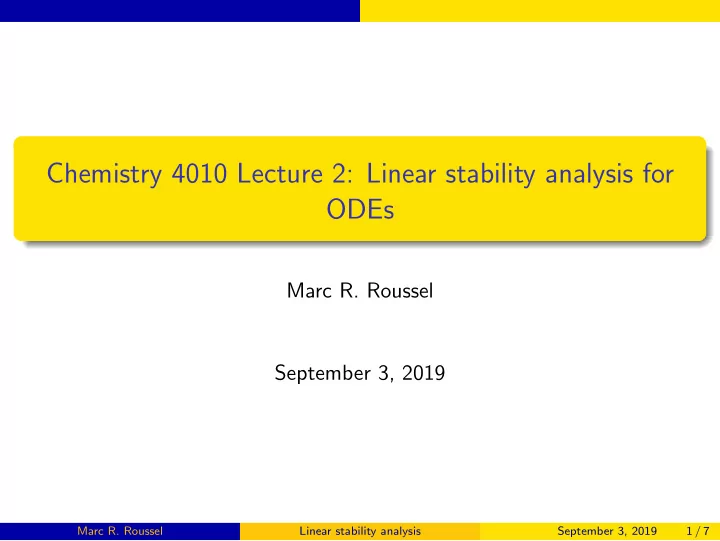 Chemistry 4010 Lecture 2: Linear stability analysis for ODEs

Marc R. Roussel

September 3, 2019

Marc R. Roussel Linear stability analysis September 3, 2019 1 / 7